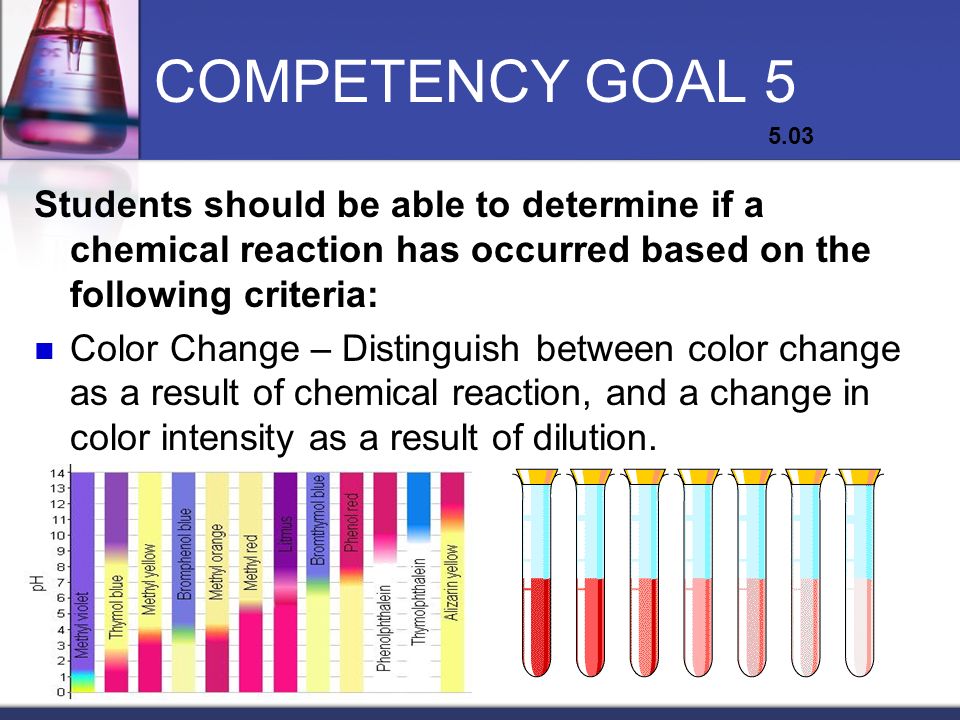 COMPETENCY GOAL 5

5.03

Students should be able to determine if a chemical reaction has occurred based on the following criteria:

Color Change – Distinguish between color change as a result of chemical reaction, and a change in color intensity as a result of dilution.

14
13
12
11
10
9
8
7
6
5
4
3
2
1
0
pH

Methyl violet
Thymol blue
Methyl yellow
Bromphenol blue
Methyl orange
Methyl red
Litmus
Bromthymol blue
Phenol red
Phenolphthalein
Thymolphthalein
Alizarin yellow